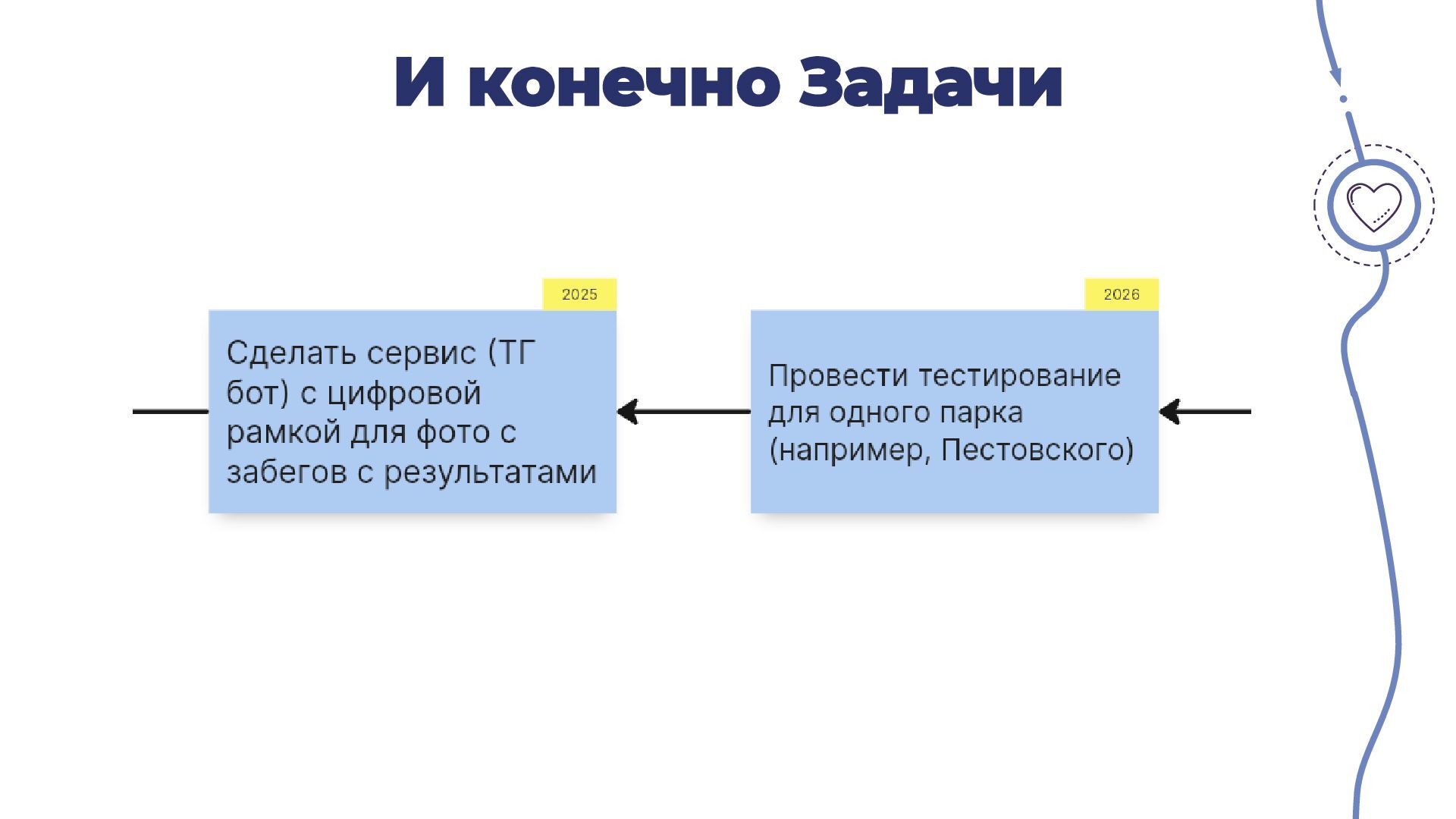 И конечно Задачи

2025

Сделать сервис (ТГ бот) с цифровой рамкой для фото с забегов с результатами

2026

Провести тестирование для одного парка (например, Пестовского)